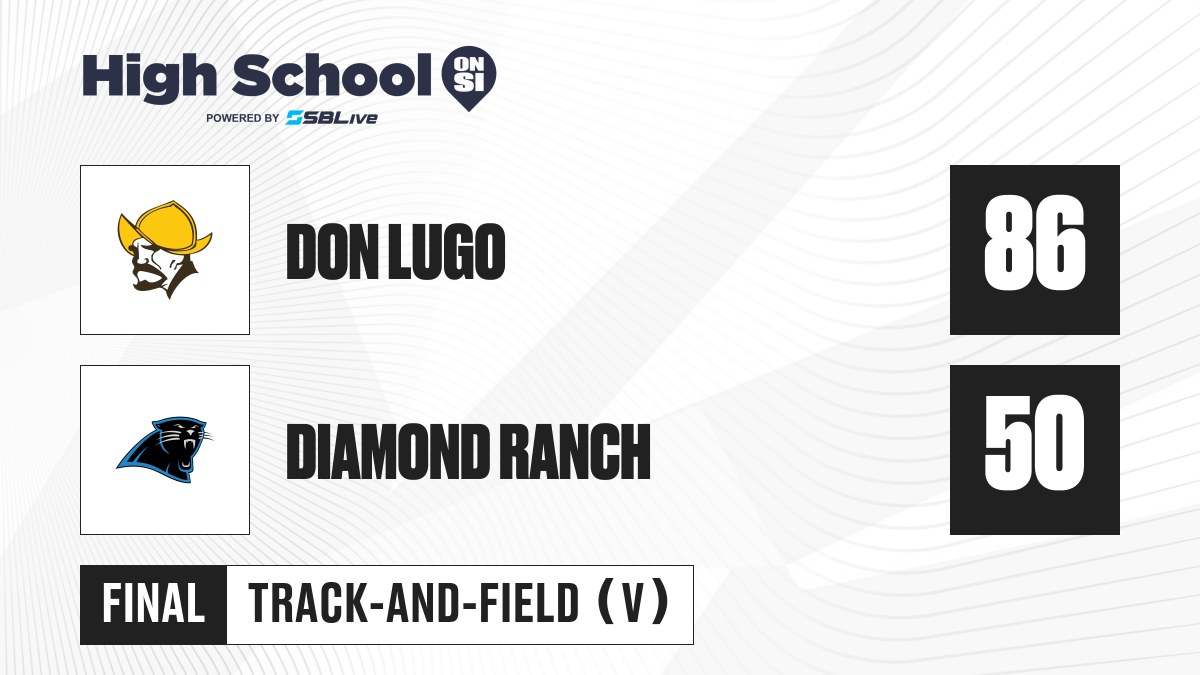 High School ON SI
POWERED BY SBLive

DON LUGO
86

DIAMOND RANCH
50

FINAL TRACK-AND-FIELD (V)